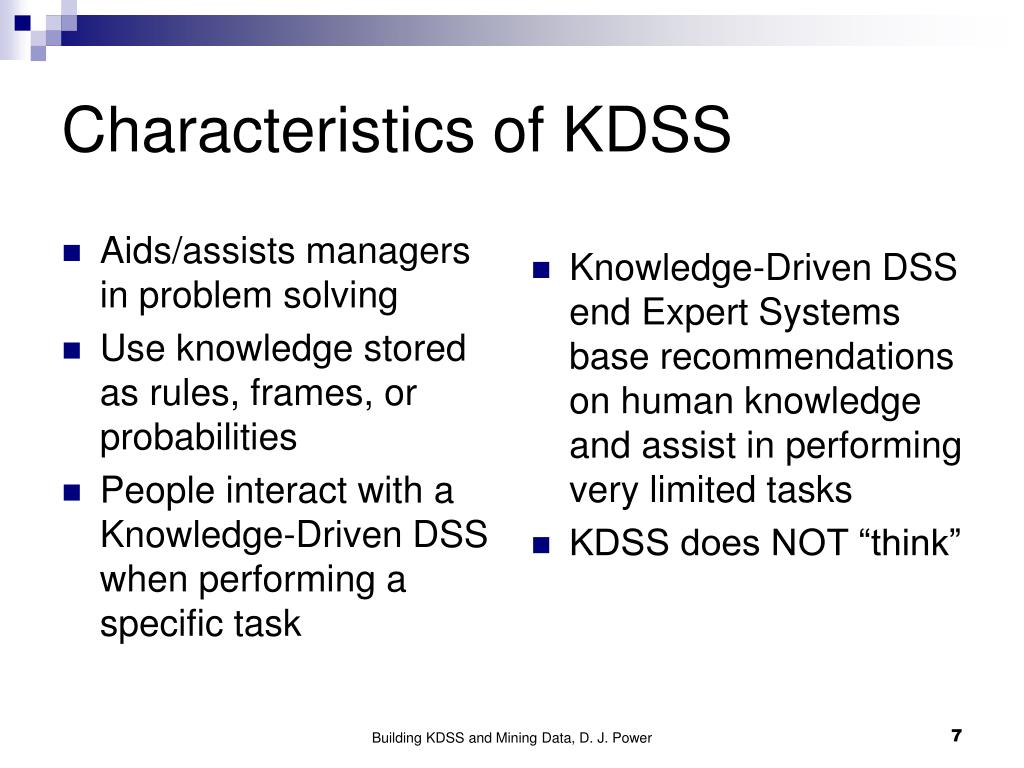 Characteristics of KDSS

- Aids/assists managers in problem solving
- Use knowledge stored as rules, frames, or probabilities
- People interact with a Knowledge-Driven DSS when performing a specific task

- Knowledge-Driven DSS end Expert Systems base recommendations on human knowledge and assist in performing very limited tasks
- KDSS does NOT “think”

Building KDSS and Mining Data, D. J. Power

7